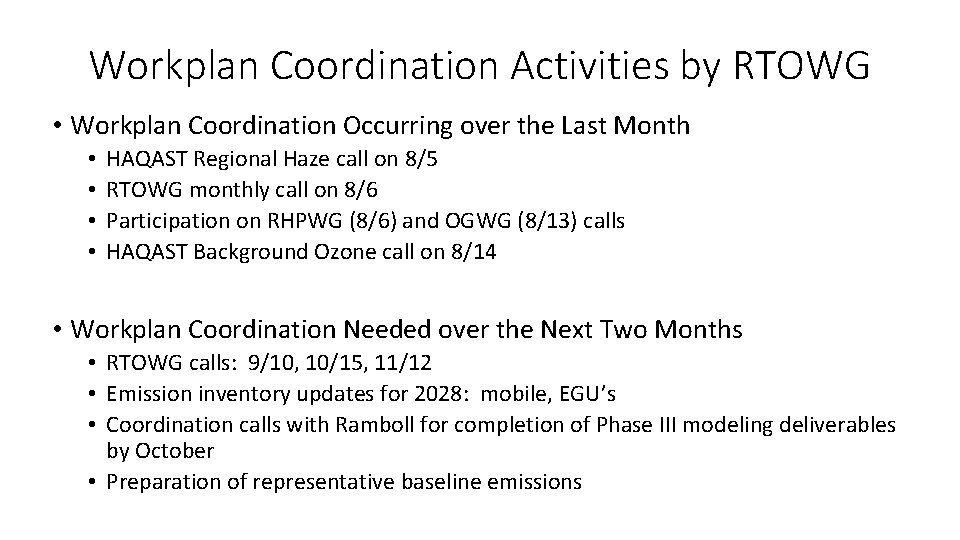 Workplan Coordination Activities by RTOWG

• Workplan Coordination Occurring over the Last Month
  • HAQAST Regional Haze call on 8/5
  • RTOWG monthly call on 8/6
  • Participation on RHPWG (8/6) and OGWG (8/13) calls
  • HAQAST Background Ozone call on 8/14

• Workplan Coordination Needed over the Next Two Months
  • RTOWG calls: 9/10, 10/15, 11/12
  • Emission inventory updates for 2028: mobile, EGU's
  • Coordination calls with Ramboll for completion of Phase III modeling deliverables by October
  • Preparation of representative baseline emissions